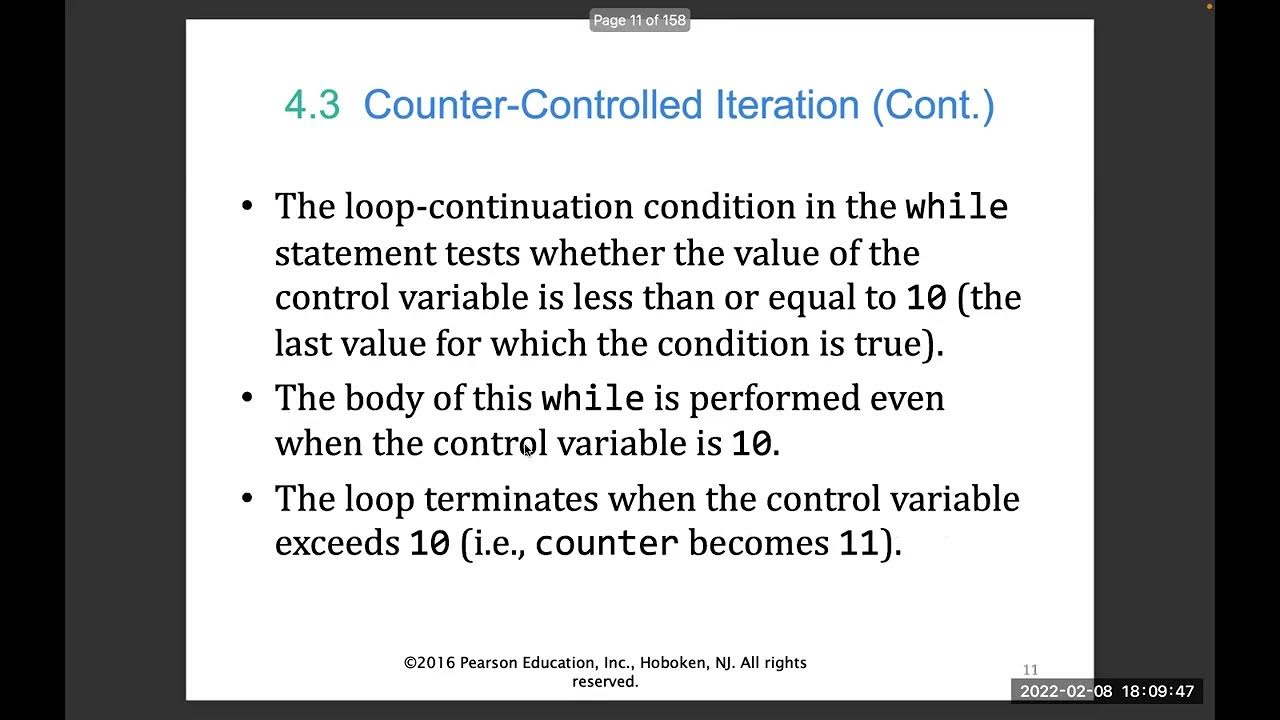 Page 11 of 158

4.3 Counter-Controlled Iteration (Cont.)

• The loop-continuation condition in the while statement tests whether the value of the control variable is less than or equal to 10 (the last value for which the condition is true).

• The body of this while is performed even when the control variable is 10.

• The loop terminates when the control variable exceeds 10 (i.e., counter becomes 11).

©2016 Pearson Education, Inc., Hoboken, NJ. All rights reserved.

11

2022-02-08 18:09:47